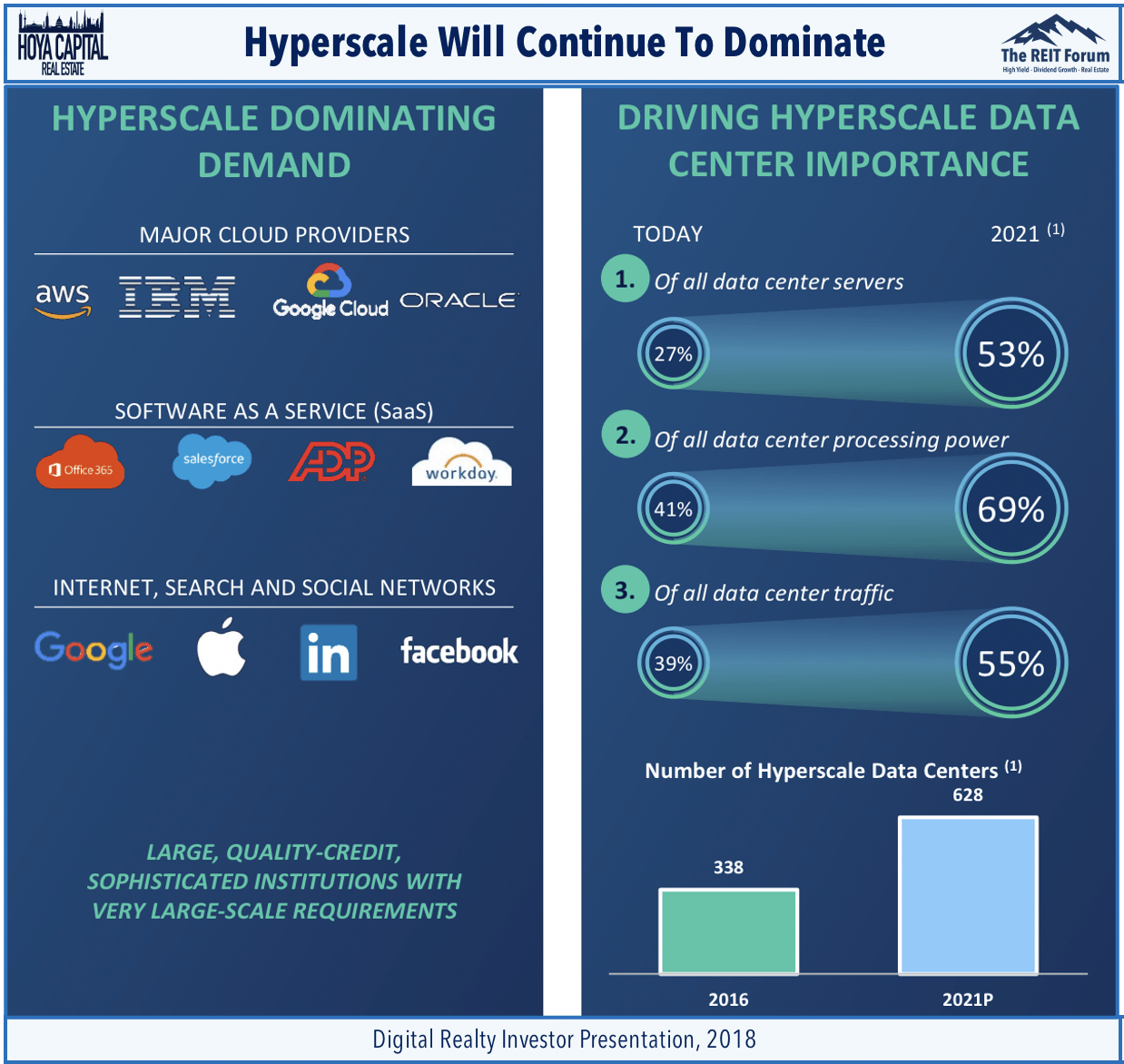 HOYA CAPITAL REAL ESTATE

Hyperscale Will Continue To Dominate

The REIT Forum
High Yield · Dividend Growth · Real Estate

HYPERSCALE DOMINATING DEMAND

MAJOR CLOUD PROVIDERS

aws IBM Google Cloud ORACLE

SOFTWARE AS A SERVICE (SaaS)

Office 365 salesforce ADP workday.

INTERNET, SEARCH AND SOCIAL NETWORKS

Google in facebook

LARGE, QUALITY-CREDIT, SOPHISTICATED INSTITUTIONS WITH VERY LARGE-SCALE REQUIREMENTS

DRIVING HYPERSCALE DATA CENTER IMPORTANCE

TODAY 2021 $^{(1)}$

1. Of all data center servers
27% 53%

2. Of all data center processing power
41% 69%

3. Of all data center traffic
39% 55%

Number of Hyperscale Data Centers $^{(1)}$

338
628

2016 2021P

Digital Realty Investor Presentation, 2018